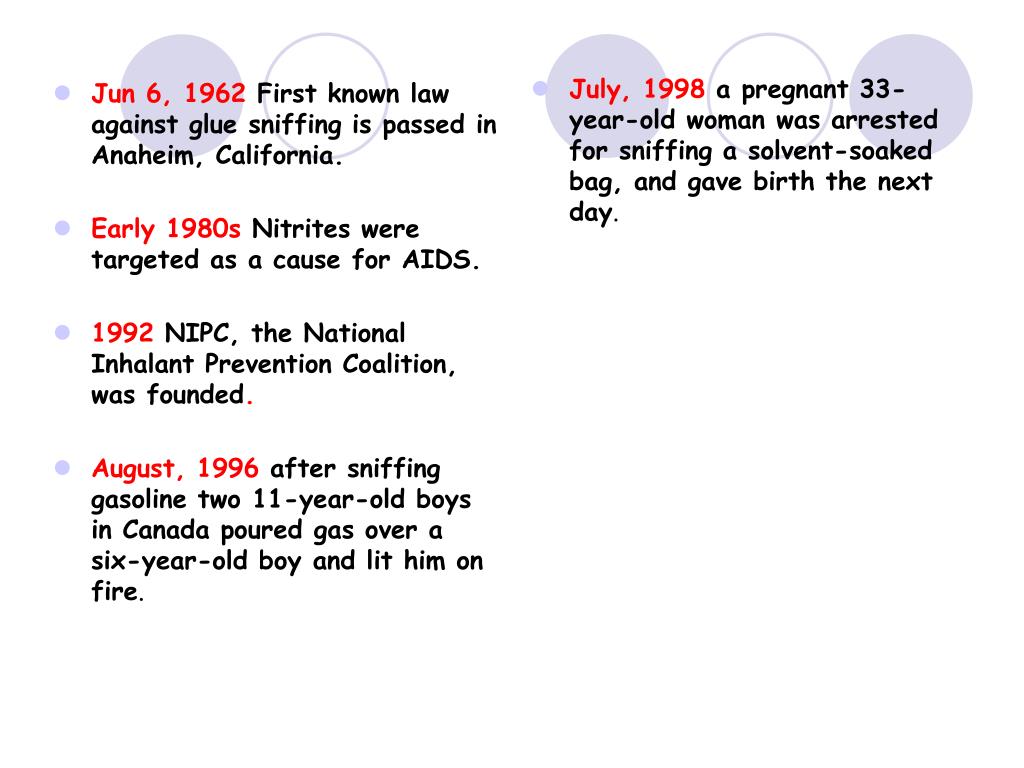 Jun 6, 1962 First known law against glue sniffing is passed in Anaheim, California.

Early 1980s Nitrites were targeted as a cause for AIDS.

1992 NIPC, the National Inhalant Prevention Coalition, was founded.

August, 1996 after sniffing gasoline two 11-year-old boys in Canada poured gas over a six-year-old boy and lit him on fire.

July, 1998 a pregnant 33-year-old woman was arrested for sniffing a solvent-soaked bag, and gave birth the next day.